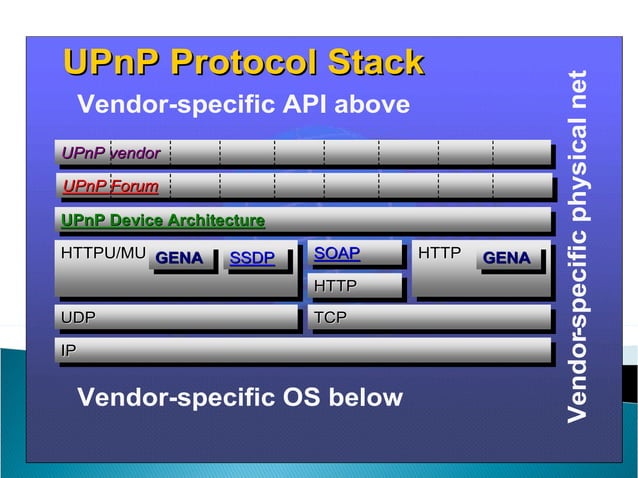 UPnP Protocol Stack

Vendor-specific API above

UPnP vendor

UPnP Forum

UPnP Device Architecture

HTTPU/MU GENA SSDP

SOAP

HTTP

HTTP GENA

UDP

TCP

IP

Vendor-specific OS below

Vendor-specific physical net